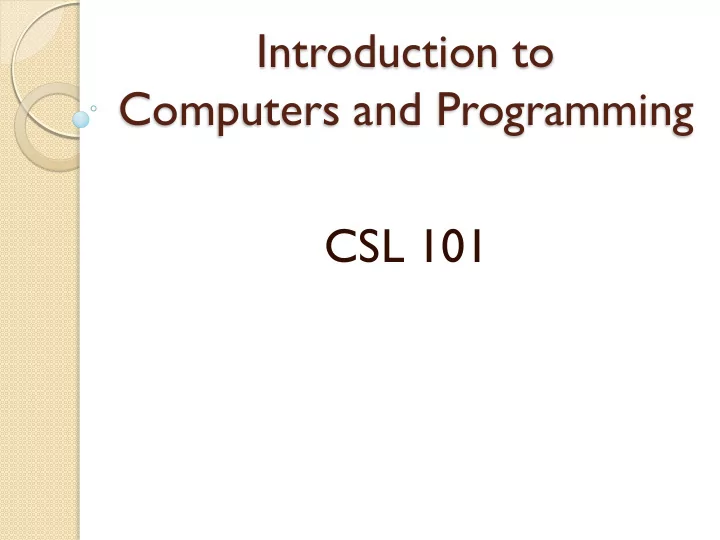 Introduction to Computers and Programming

CSL 101